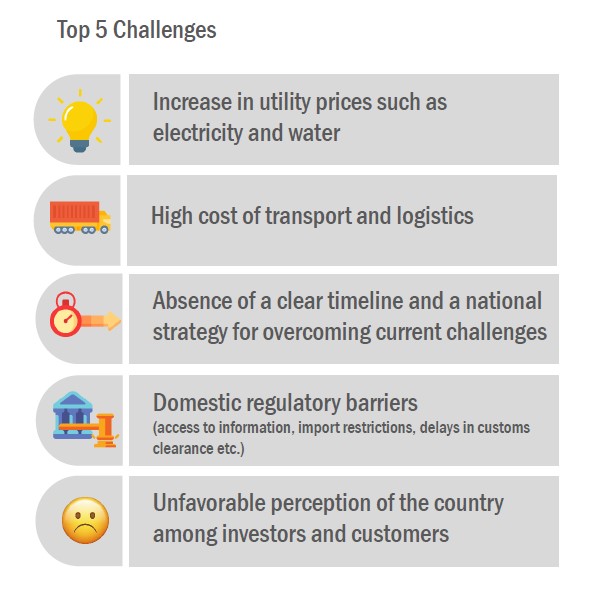 Top 5 Challenges

Increase in utility prices such as electricity and water

High cost of transport and logistics

Absence of a clear timeline and a national strategy for overcoming current challenges

Domestic regulatory barriers
(access to information, import restrictions, delays in customs clearance etc.)

Unfavorable perception of the country among investors and customers